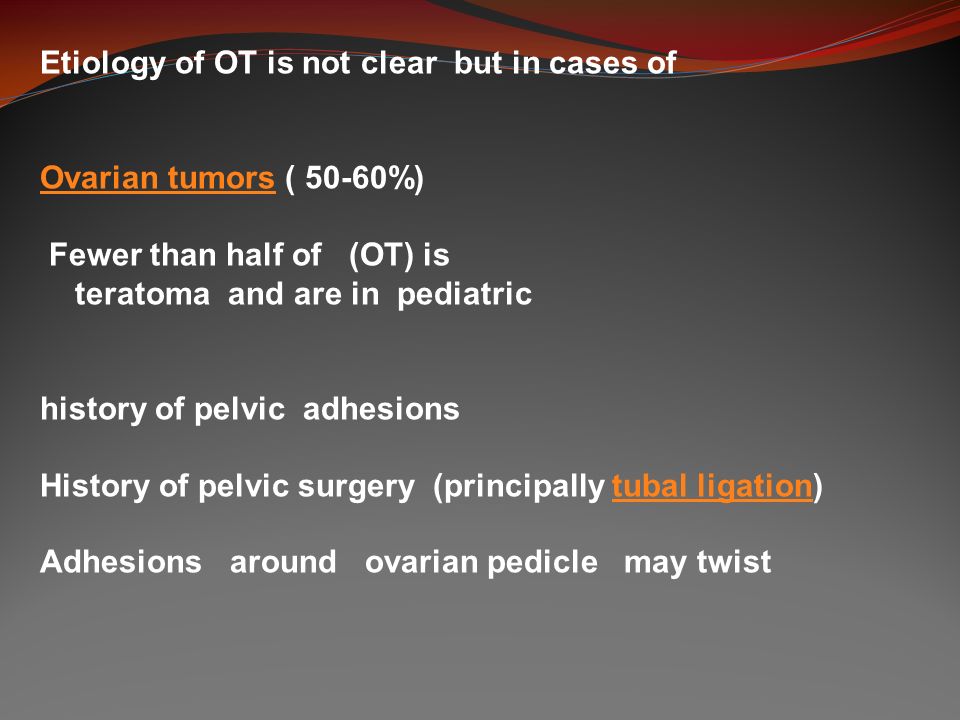 Etiology of OT is not clear but in cases of

Ovarian tumors ( 50-60%)

Fewer than half of (OT) is teratoma and are in pediatric

history of pelvic adhesions

History of pelvic surgery (principally tubal ligation)

Adhesions around ovarian pedicle may twist